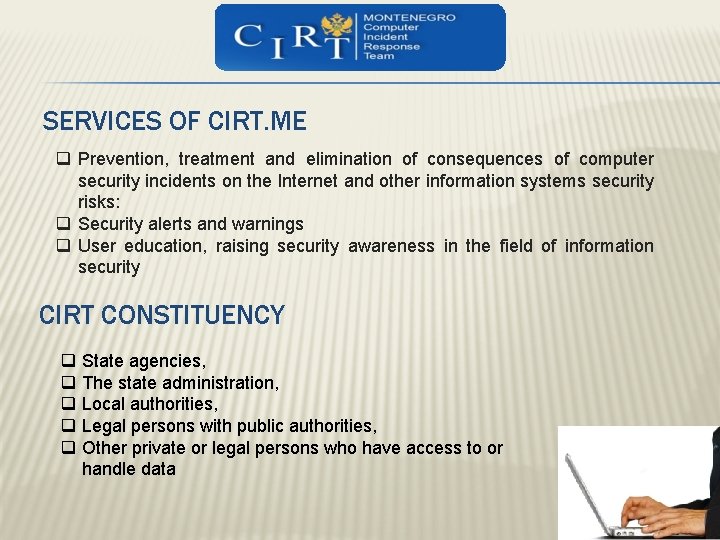 CIRT MONTENEGRO Computer Incident Response Team

SERVICES OF CIRT.ME

❑ Prevention, treatment and elimination of consequences of computer security incidents on the Internet and other information systems security risks:
❑ Security alerts and warnings
❑ User education, raising security awareness in the field of information security

CIRT CONSTITUENCY

❑ State agencies,
❑ The state administration,
❑ Local authorities,
❑ Legal persons with public authorities,
❑ Other private or legal persons who have access to or handle data